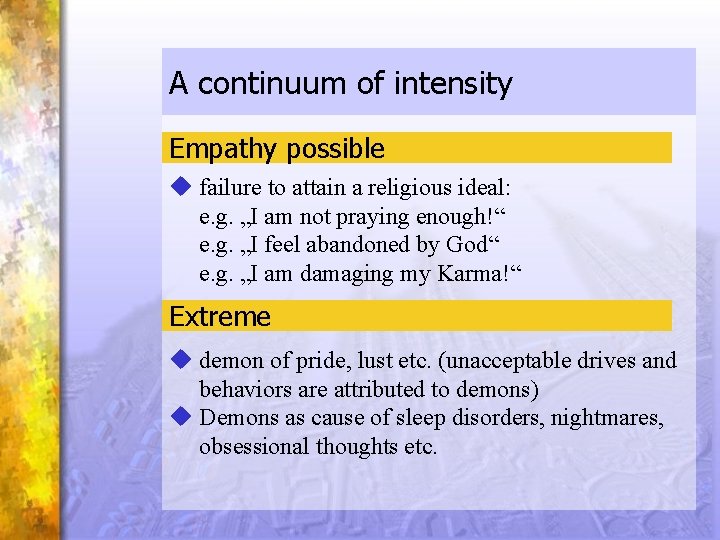 A continuum of intensity

Empathy possible

◆ failure to attain a religious ideal:
e.g. „I am not praying enough!“
e.g. „I feel abandoned by God“
e.g. „I am damaging my Karma!“

Extreme

◆ demon of pride, lust etc. (unacceptable drives and behaviors are attributed to demons)
◆ Demons as cause of sleep disorders, nightmares, obsessional thoughts etc.